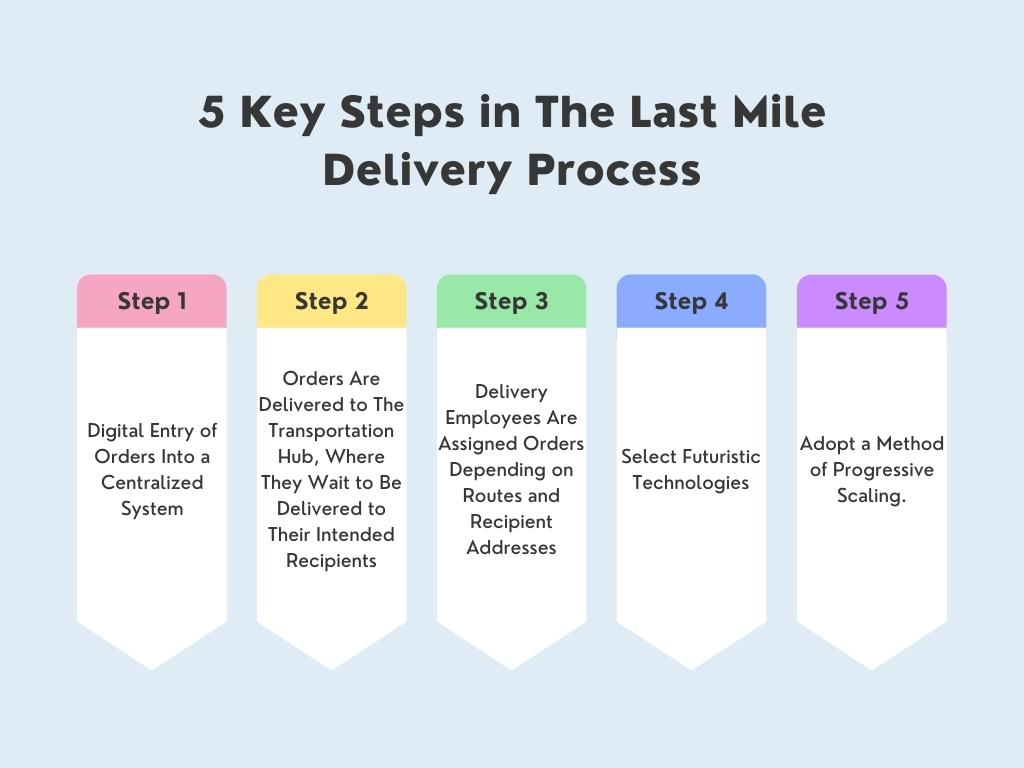 5 Key Steps in The Last Mile Delivery Process

Step 1

Digital Entry of Orders Into a Centralized System

Step 2

Orders Are Delivered to The Transportation Hub, Where They Wait to Be Delivered to Their Intended Recipients

Step 3

Delivery Employees Are Assigned Orders Depending on Routes and Recipient Addresses

Step 4

Select Futuristic Technologies

Step 5

Adopt a Method of Progressive Scaling.